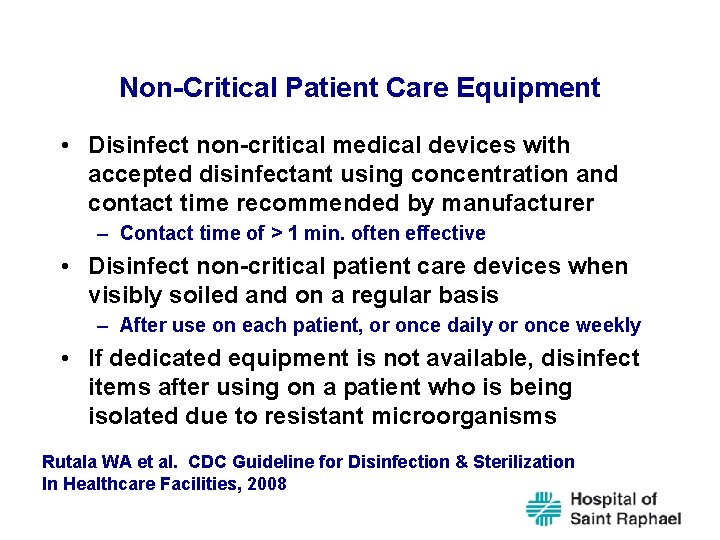 Non-Critical Patient Care Equipment

• Disinfect non-critical medical devices with accepted disinfectant using concentration and contact time recommended by manufacturer
– Contact time of > 1 min. often effective

• Disinfect non-critical patient care devices when visibly soiled and on a regular basis
– After use on each patient, or once daily or once weekly

• If dedicated equipment is not available, disinfect items after using on a patient who is being isolated due to resistant microorganisms

Rutala WA et al. CDC Guideline for Disinfection & Sterilization In Healthcare Facilities, 2008

Hospital of Saint Raphael